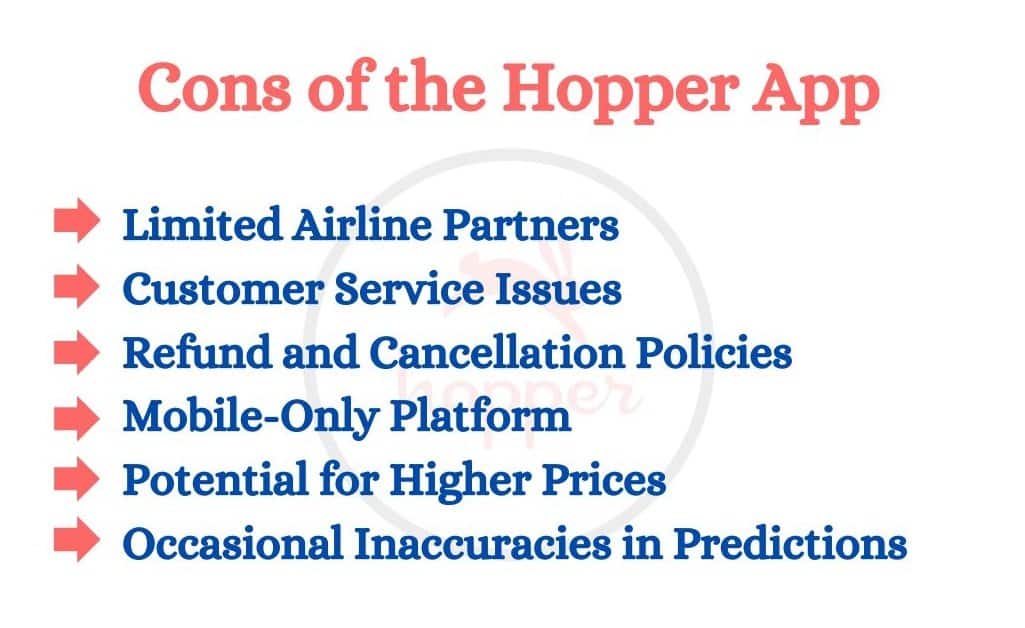 Cons of the Hopper App

Limited Airline Partners
Customer Service Issues
Refund and Cancellation Policies
Mobile-Only Platform
Potential for Higher Prices
Occasional Inaccuracies in Predictions

hopper